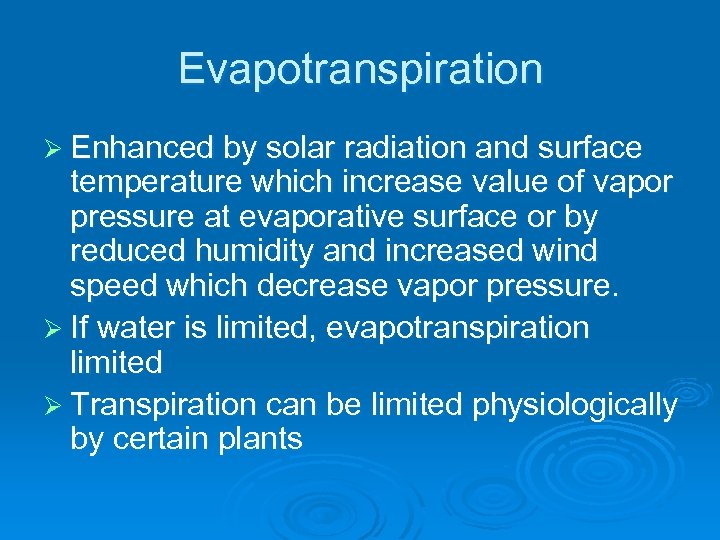 Evapotranspiration

➢ Enhanced by solar radiation and surface temperature which increase value of vapor pressure at evaporative surface or by reduced humidity and increased wind speed which decrease vapor pressure.
➢ If water is limited, evapotranspiration limited
➢ Transpiration can be limited physiologically by certain plants